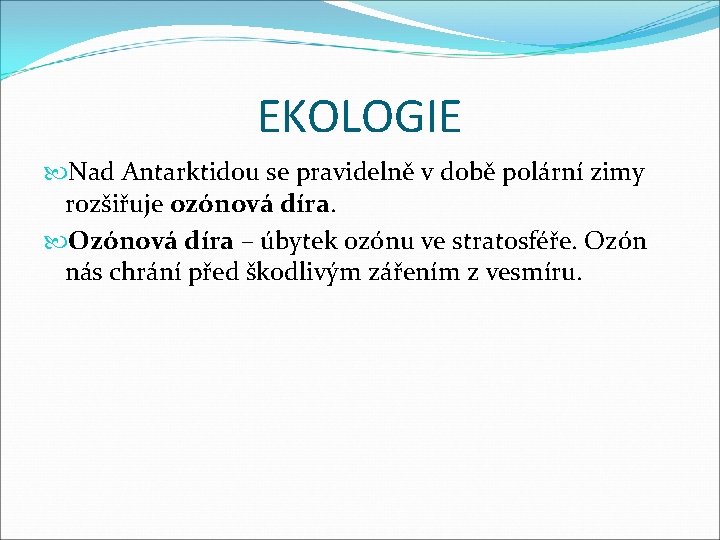 EKOLOGIE

Nad Antarktidou se pravidelně v době polární zimy rozšiřuje ozónová díra.

Ozónová díra – úbytek ozónu ve stratosféře. Ozón nás chrání před škodlivým zářením z vesmíru.